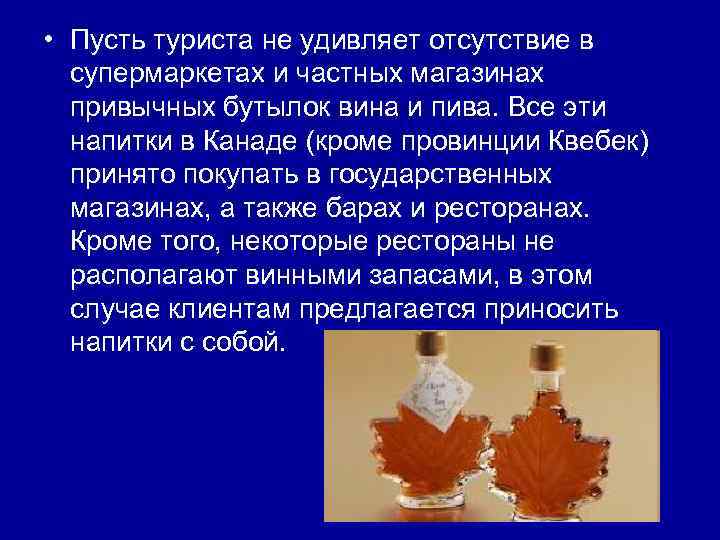 • Пусть туриста не удивляет отсутствие в супермаркетах и частных магазинах привычных бутылок вина и пива. Все эти напитки в Канаде (кроме провинции Квебек) принято покупать в государственных магазинах, а также барах и ресторанах. Кроме того, некоторые рестораны не располагают винными запасами, в этом случае клиентам предлагается приносить напитки с собой.